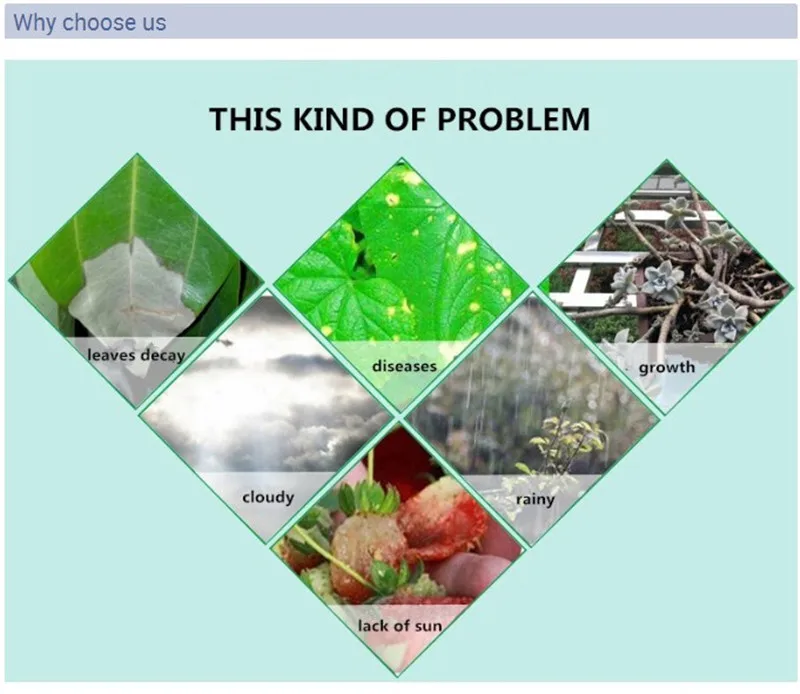 Why choose us

THIS KIND OF PROBLEM

leaves decay

diseases

growth

cloudy

rainy

lack of sun